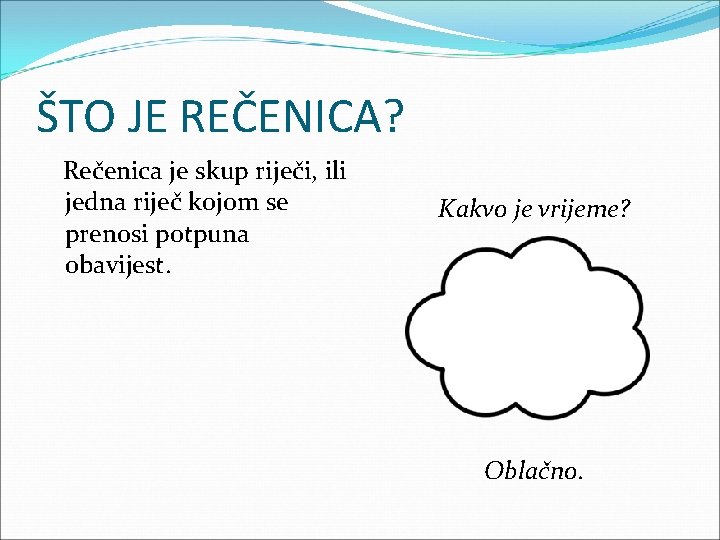 ŠTO JE REČENICA?

Rečenica je skup riječi, ili jedna riječ kojom se prenosi potpuna obavijest.

Kakvo je vrijeme?

Oblačno.